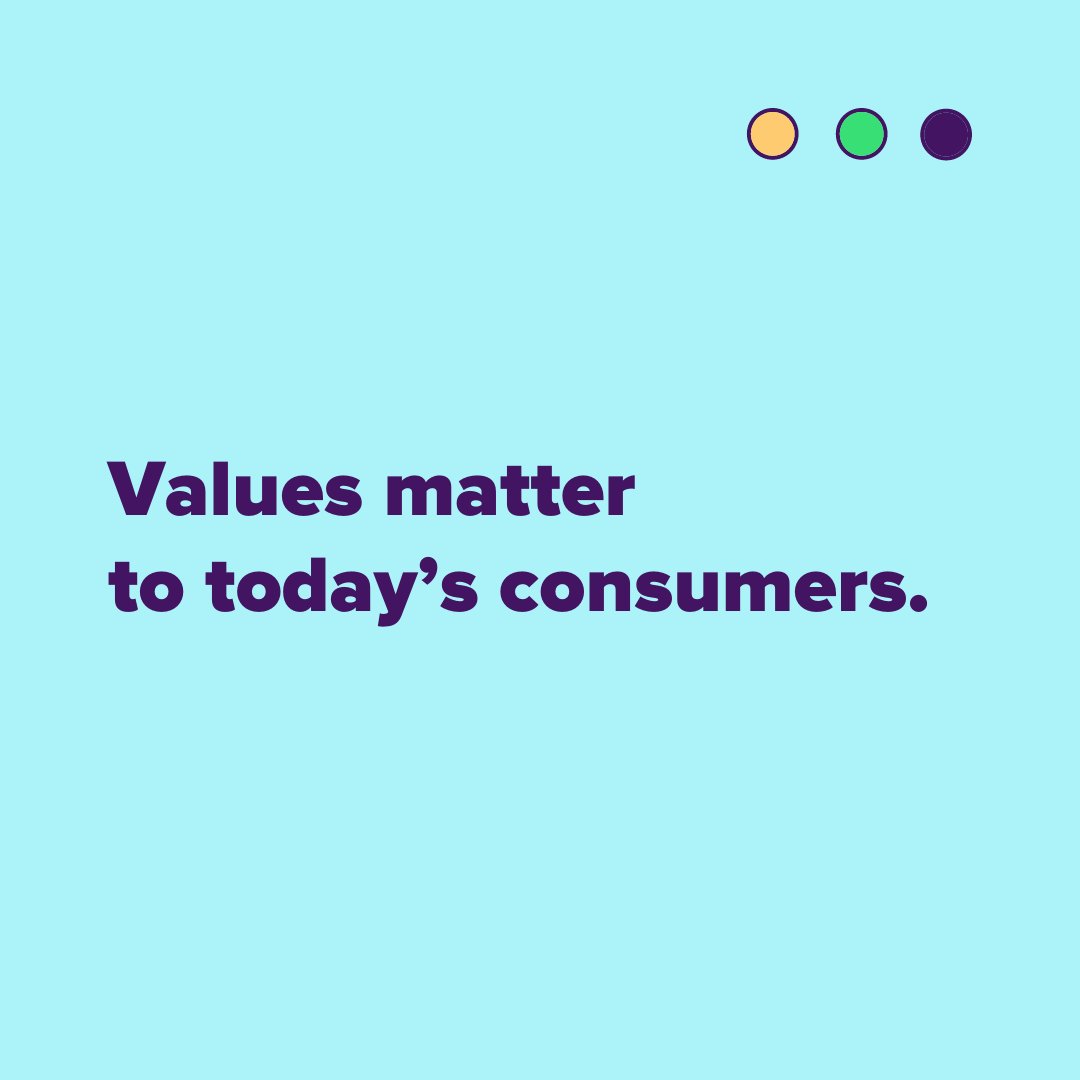 Values matter to today’s consumers.